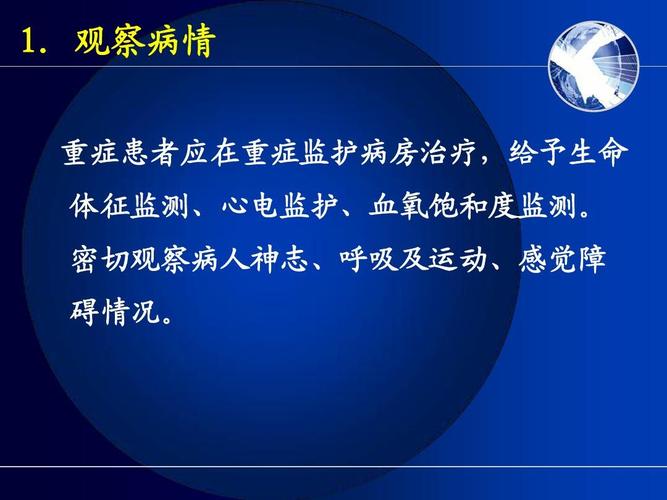 1. 观察病情

重症患者应在重症监护病房治疗，给予生命体征监测、心电监护、血氧饱和度监测。密切观察病人神志、呼吸及运动、感觉障碍情况。